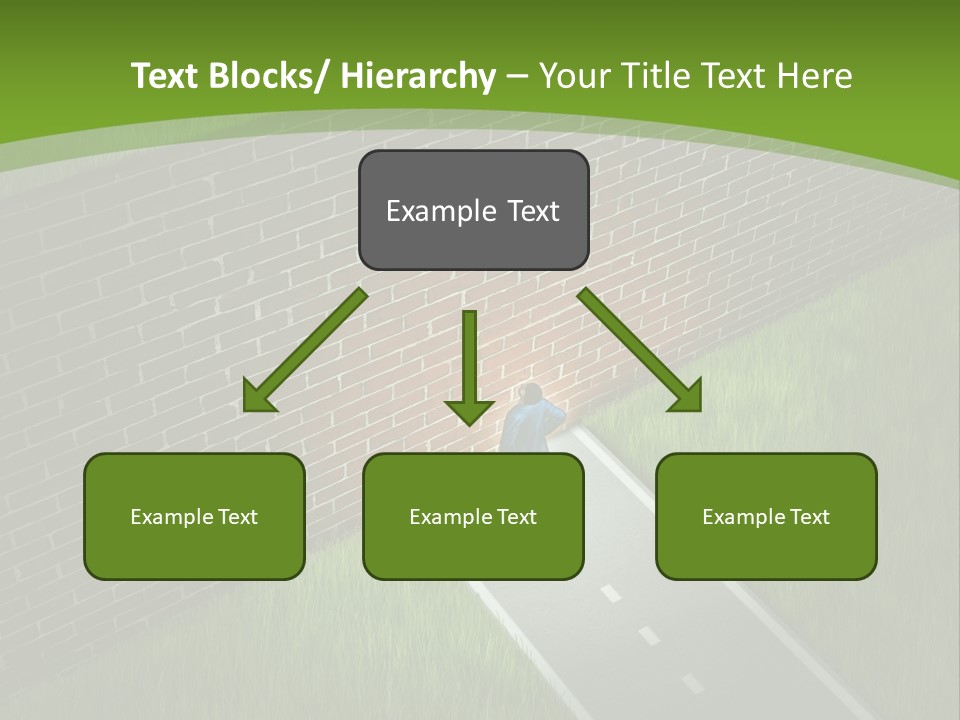 Text Blocks/ Hierarchy – Your Title Text Here

Example Text

Example Text

Example Text

Example Text